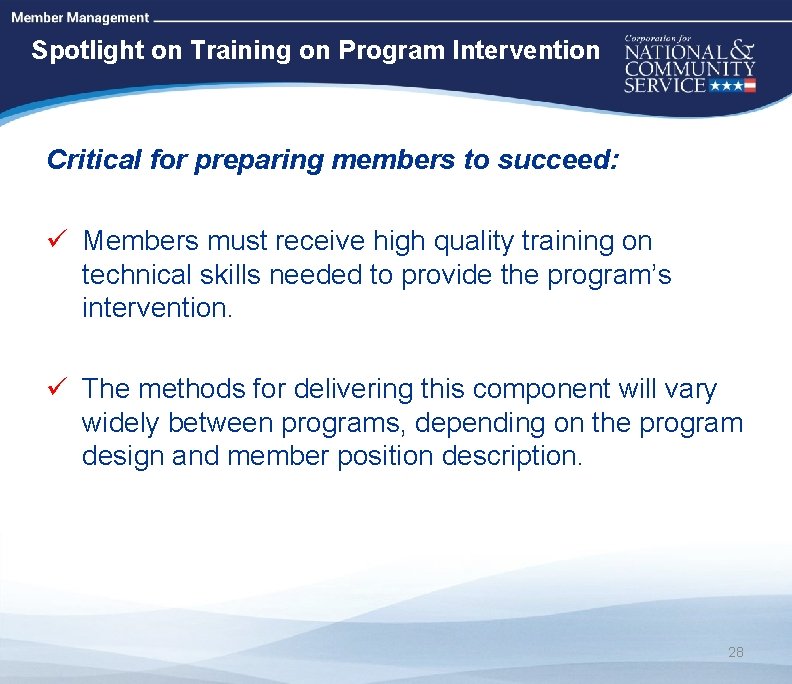 Member Management

Spotlight on Training on Program Intervention

Corporation for NATIONAL & COMMUNITY SERVICE

Critical for preparing members to succeed:

✓ Members must receive high quality training on technical skills needed to provide the program's intervention.

✓ The methods for delivering this component will vary widely between programs, depending on the program design and member position description.

28